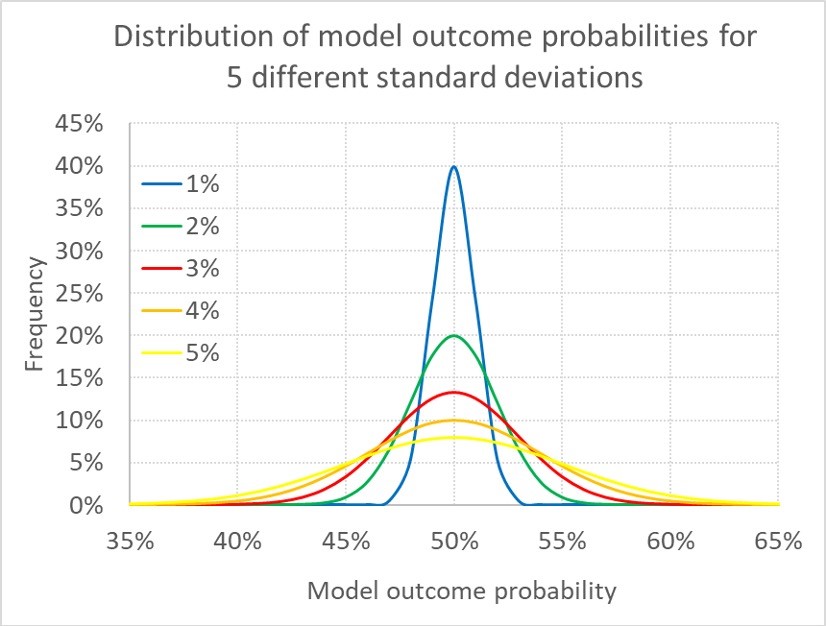 Distribution of model outcome probabilities for 5 different standard deviations

Frequency

45%
40%
35%
30%
25%
20%
15%
10%
5%
0%

1%
2%
3%
4%
5%

35%
40%
45%
50%
55%
60%
65%

Model outcome probability